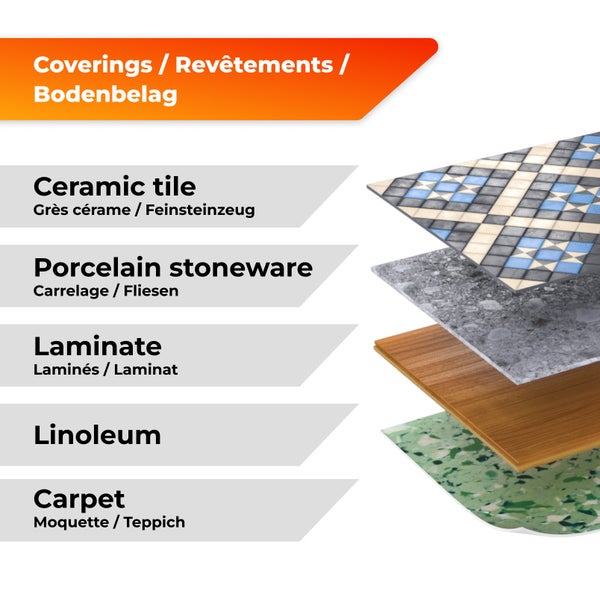 Coverings / Revêtements / Bodenbelag

Ceramic tile
Grès cérame / Feinsteinzeug

Porcelain stoneware
Carrelage / Fliesen

Laminate
Laminés / Laminat

Linoleum

Carpet
Moquette / Teppich